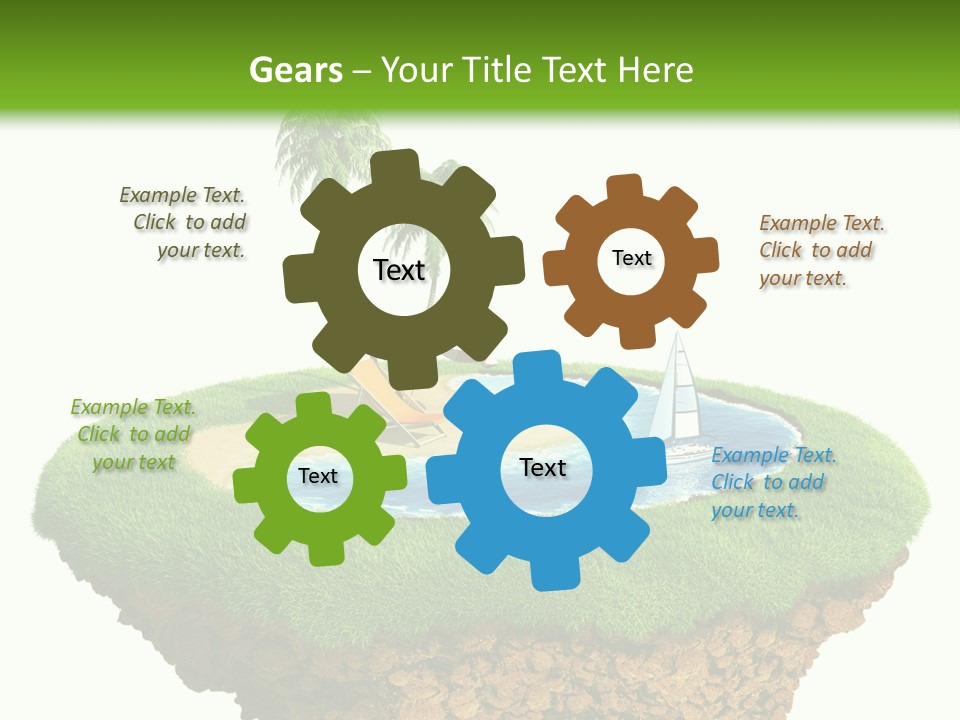 Gears – Your Title Text Here

Example Text. Click to add your text.

Text

Text

Example Text. Click to add your text.

Example Text. Click to add your text

Text

Text

Example Text. Click to add your text.